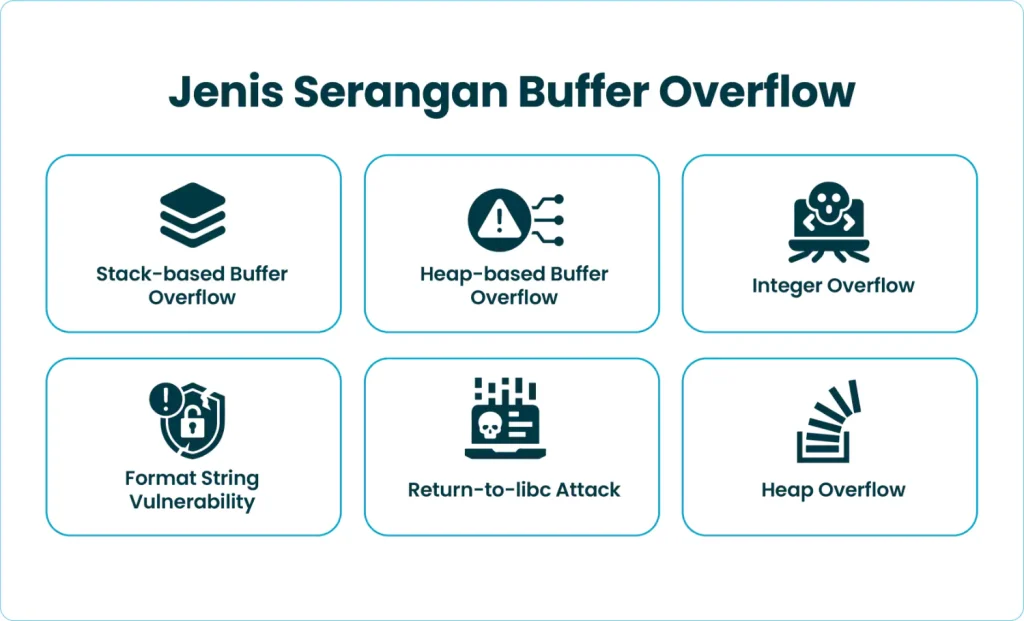 Jenis Serangan Buffer Overflow

Stack-based Buffer Overflow

Heap-based Buffer Overflow

Integer Overflow

Format String Vulnerability

Return-to-libc Attack

Heap Overflow